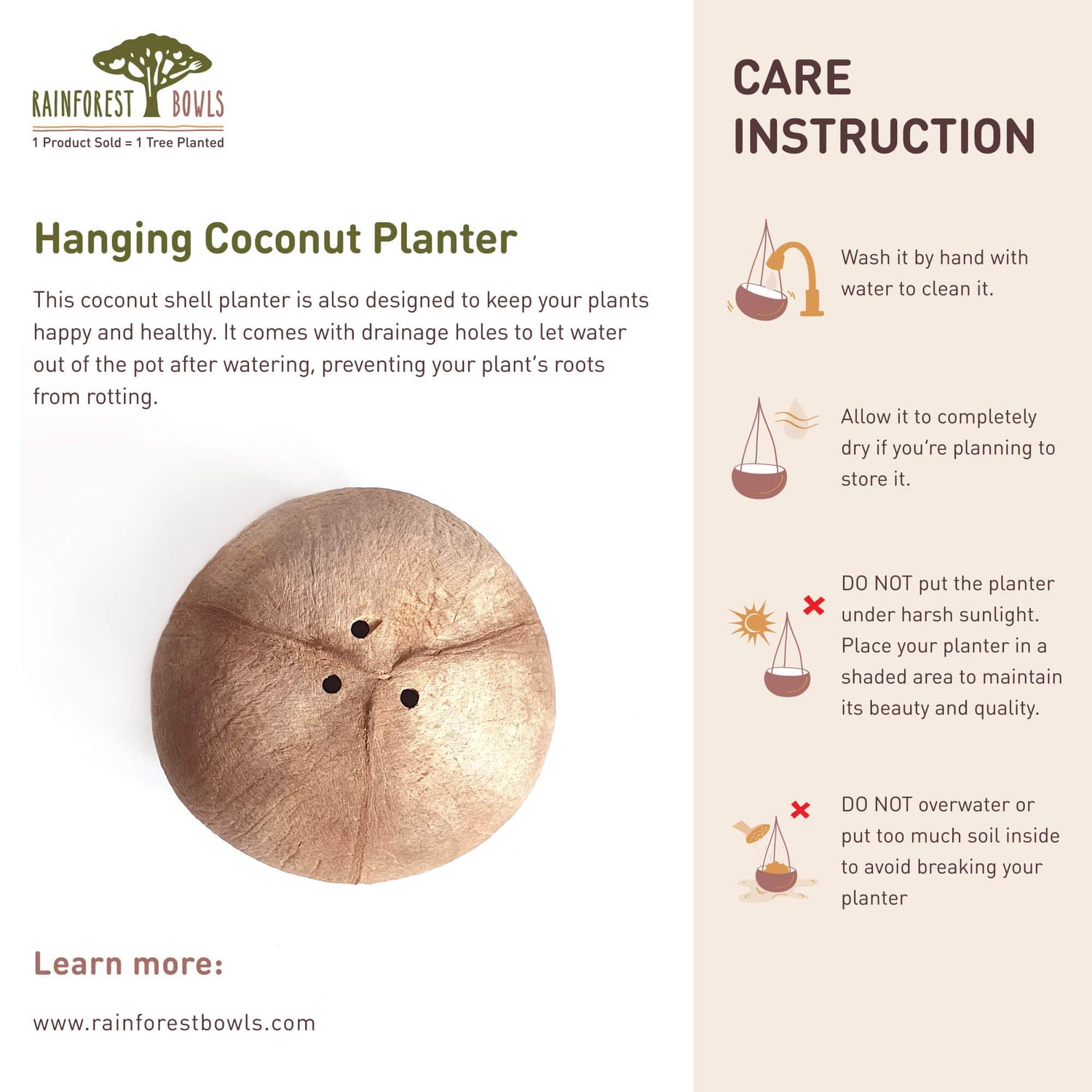 RAINFOREST BOWLS
1 Product Sold = 1 Tree Planted

Hanging Coconut Planter

This coconut shell planter is also designed to keep your plants happy and healthy. It comes with drainage holes to let water out of the pot after watering, preventing your plant's roots from rotting.

Learn more:

www.rainforestbowls.com

CARE INSTRUCTION

Wash it by hand with water to clean it.

Allow it to completely dry if you're planning to store it.

DO NOT put the planter under harsh sunlight. Place your planter in a shaded area to maintain its beauty and quality.

DO NOT overwater or put too much soil inside to avoid breaking your planter